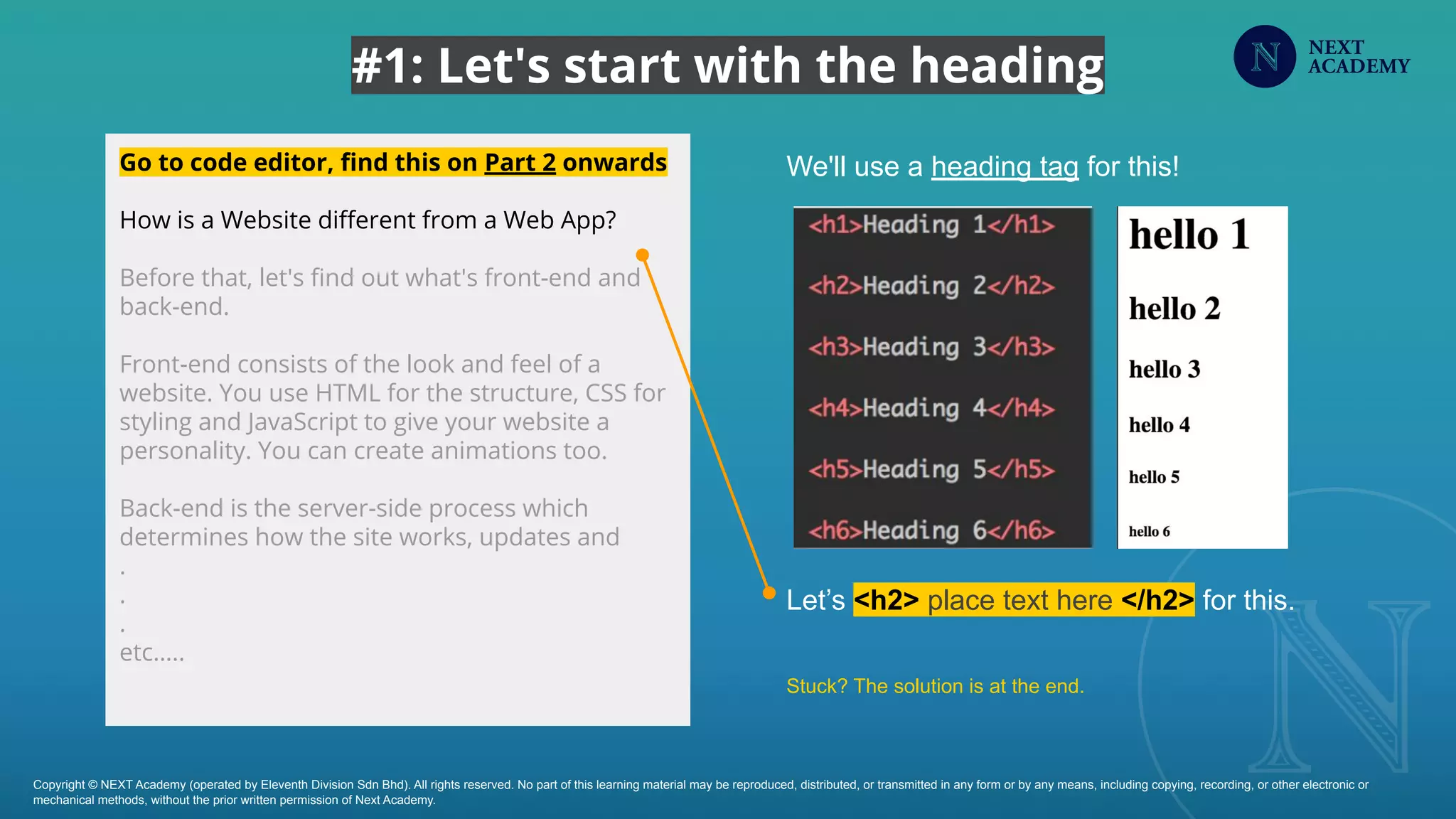 #1: Let's start with the heading

N NEXT ACADEMY

Go to code editor, find this on Part 2 onwards

How is a Website different from a Web App?

Before that, let's find out what's front-end and back-end.

Front-end consists of the look and feel of a website. You use HTML for the structure, CSS for styling and JavaScript to give your website a personality. You can create animations too.

Back-end is the server-side process which determines how the site works, updates and
.
.
.
etc.....

We'll use a heading tag for this!

<h1>Heading 1</h1>
<h2>Heading 2</h2>
<h3>Heading 3</h3>
<h4>Heading 4</h4>
<h5>Heading 5</h5>
<h6>Heading 6</h6>

hello 1
hello 2
hello 3
hello 4
hello 5
hello 6

Let's <h2> place text here </h2> for this.

Stuck? The solution is at the end.

Copyright © NEXT Academy (operated by Eleventh Division Sdn Bhd). All rights reserved. No part of this learning material may be reproduced, distributed, or transmitted in any form or by any means, including copying, recording, or other electronic or mechanical methods, without the prior written permission of Next Academy.